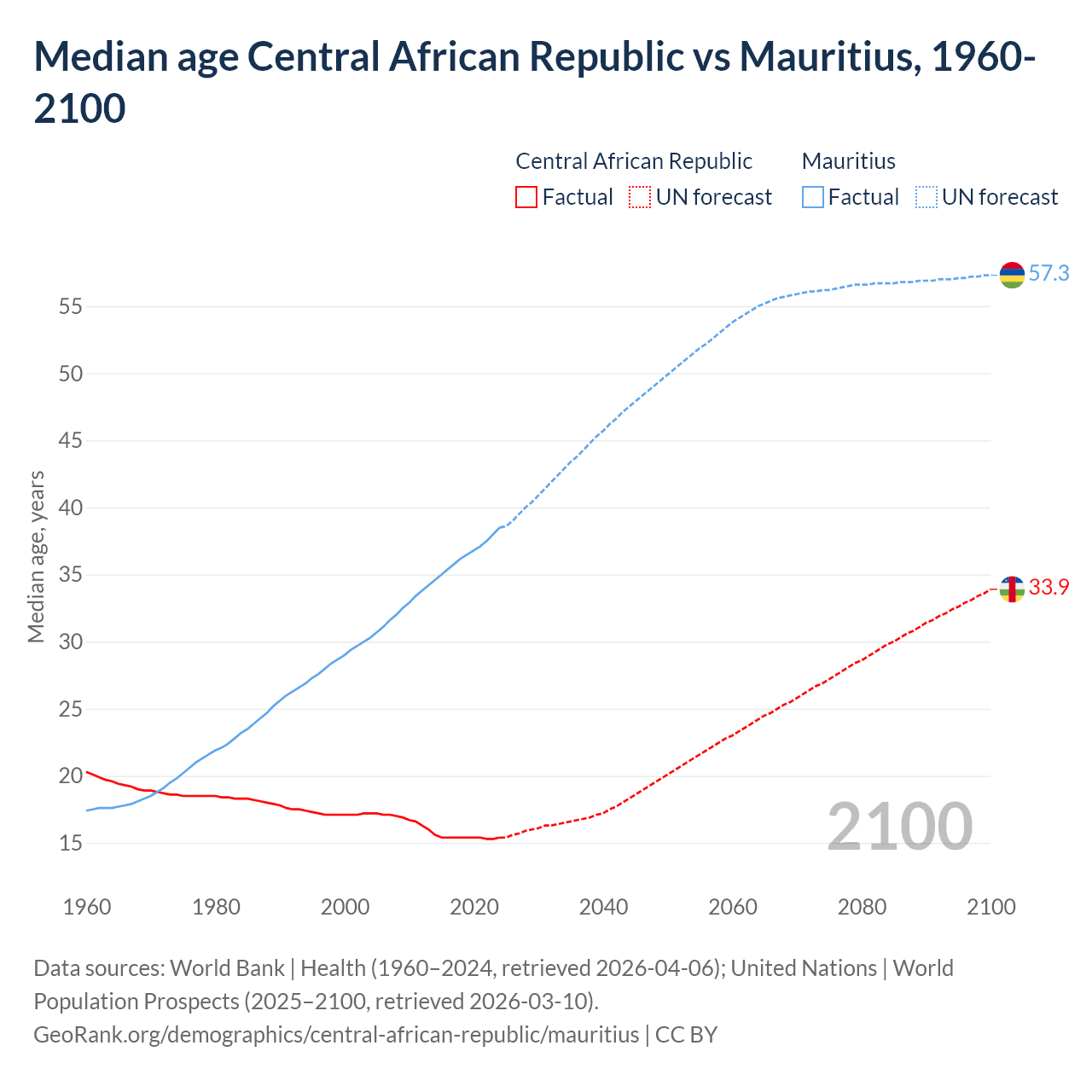 Median age Central African Republic vs Mauritius, 1960-2100

Central African Republic
Factual
UN forecast
Mauritius
Factual
UN forecast

Median age, years

55
50
45
40
35
30
25
20
15

57.3
33.9

2100

1960
1980
2000
2020
2040
2060
2080
2100

Data sources: World Bank | Health (1960–2024, retrieved 2026-04-06); United Nations | World Population Prospects (2025–2100, retrieved 2026-03-10).
GeoRank.org/demographics/central-african-republic/mauritius | CC BY